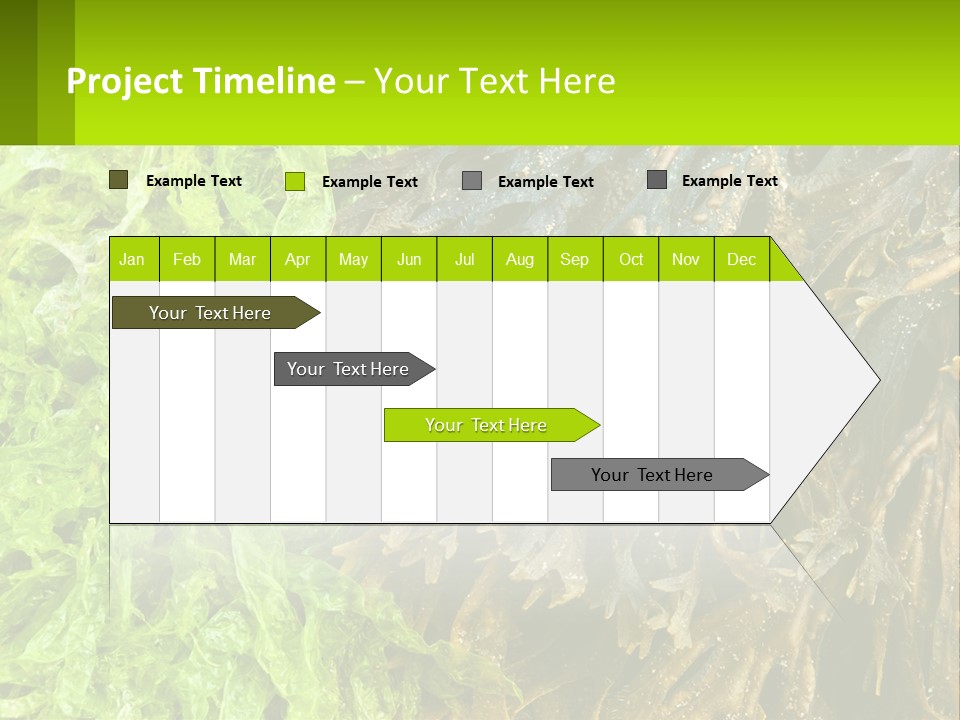 Project Timeline – Your Text Here

Example Text Example Text Example Text Example Text

| Jan | Feb | Mar | Apr | May | Jun | Jul | Aug | Sep | Oct | Nov | Dec |
|---|---|---|---|---|---|---|---|---|---|---|---|

Your Text Here

Your Text Here

Your Text Here

Your Text Here